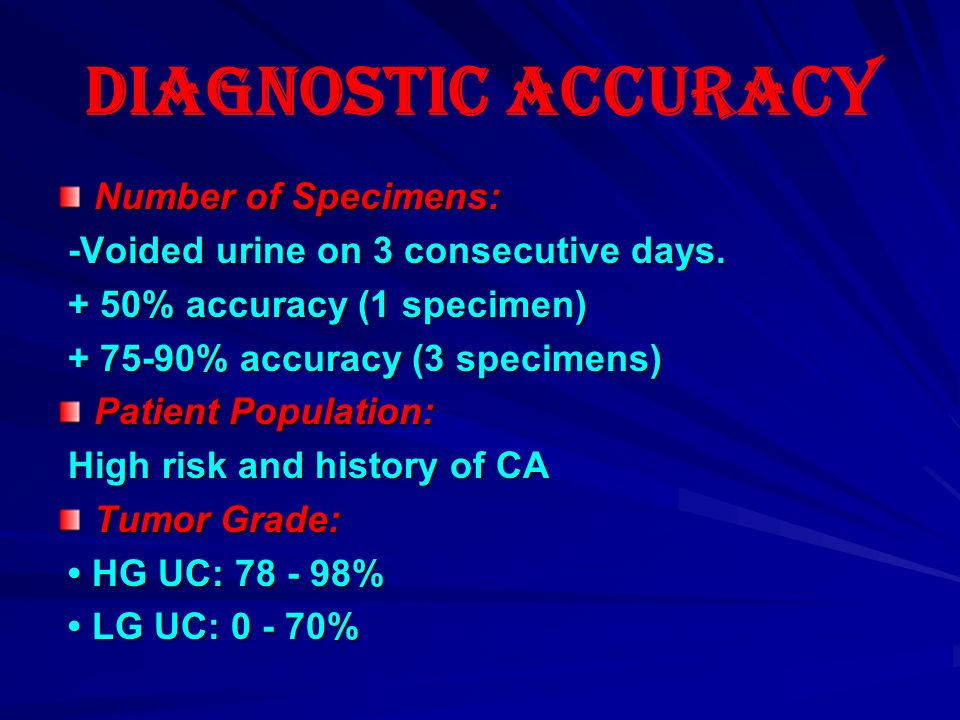 DIAGNOSTIC ACCURACY

Number of Specimens:

-Voided urine on 3 consecutive days.

+ 50% accuracy (1 specimen)

+ 75-90% accuracy (3 specimens)

Patient Population:

High risk and history of CA

Tumor Grade:

• HG UC: 78 - 98%

• LG UC: 0 - 70%